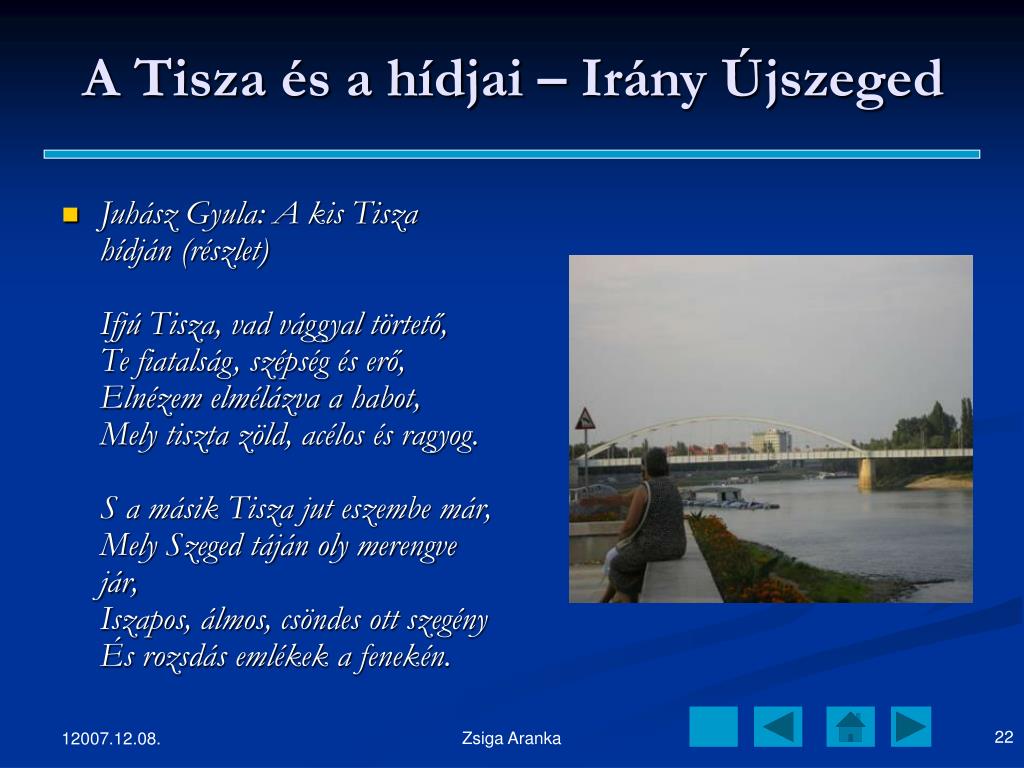 A Tisza és a hídjai – Irány Újszeged

Juhász Gyula: A kis Tisza hídján (részlet)

Ifjú Tisza, vad vággyal törtető,
Te fiatalság, szépség és erő,
Elnézem elmélázva a habot,
Mely tiszta zöld, acélos és ragyog.

S a másik Tisza jut eszembe már,
Mely Szeged táján oly merengve jár,
Iszapos, álmos, csöndes ott szegény
És rozsdás emlékek a fenekén.

12007.12.08.

Zsiga Aranka

22